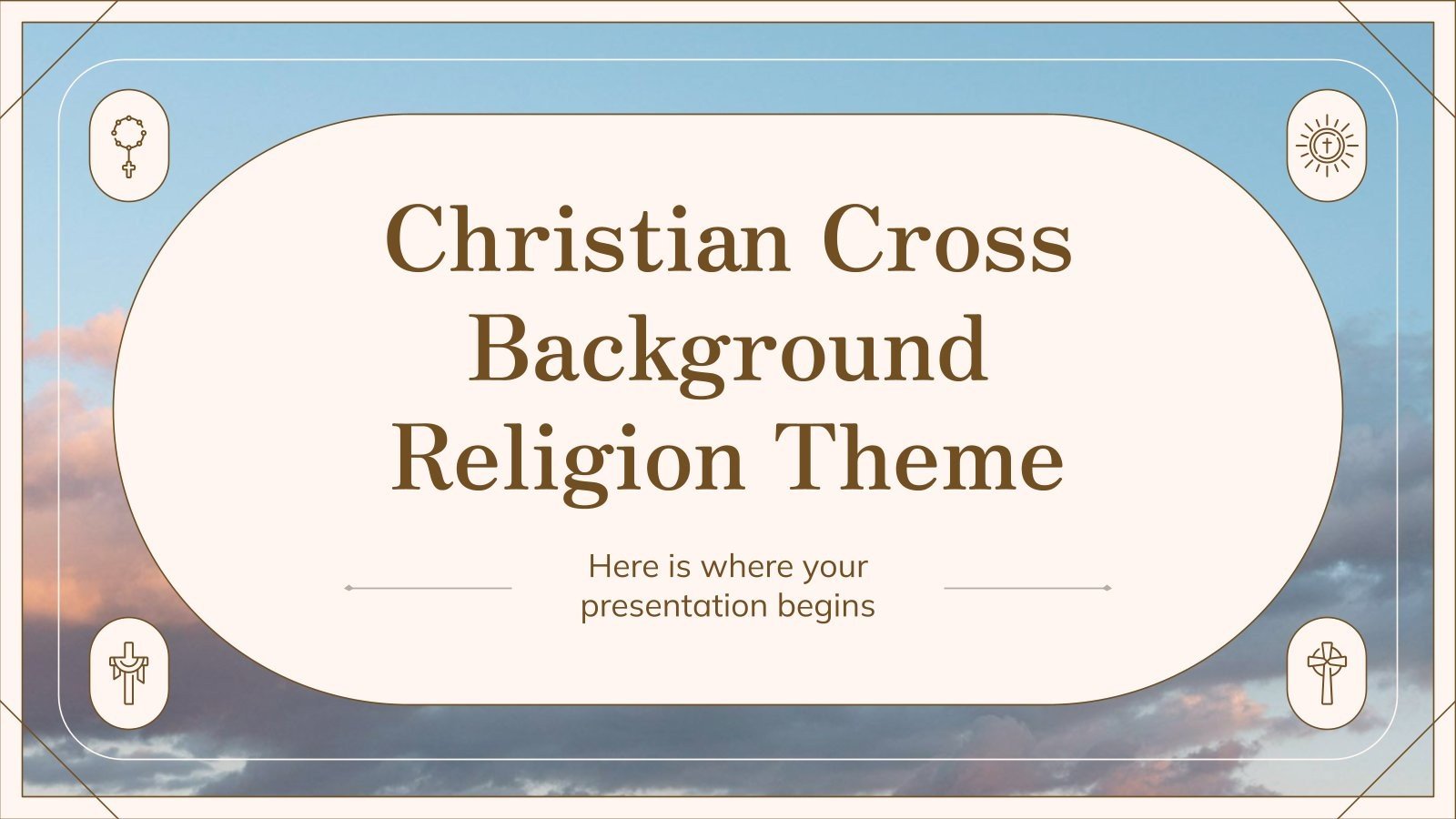 Christian Cross Background Religion Theme

Here is where your presentation begins